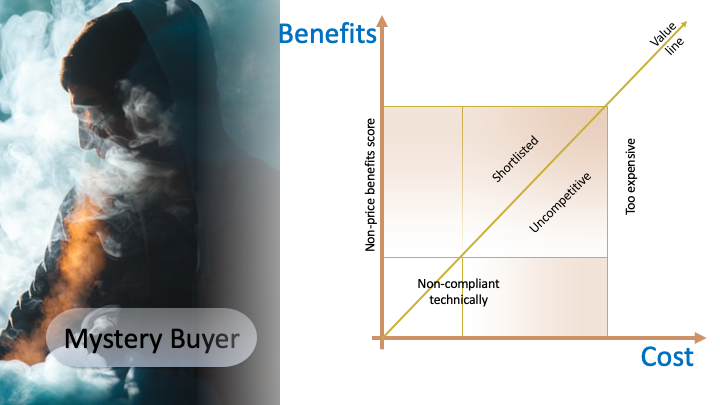 Mystery Buyer

Benefits

Value line

Non-price benefits score

Shortlisted

Uncompetitive

Too expensive

Non-compliant technically

Cost